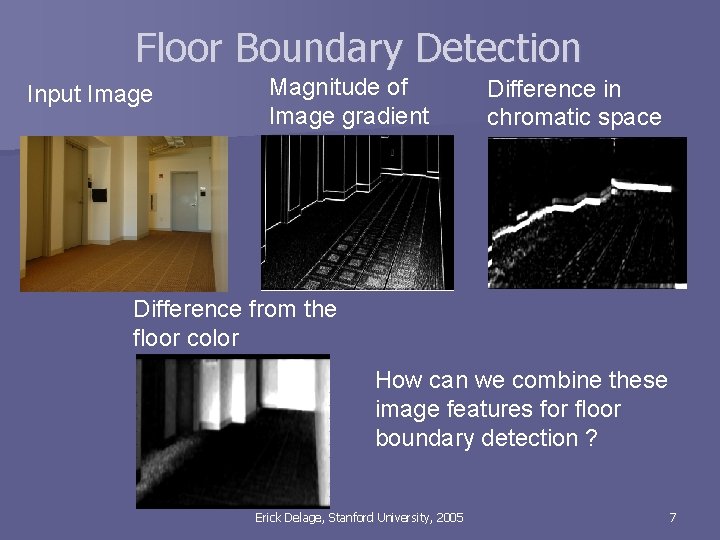 Floor Boundary Detection

Input Image

Magnitude of Image gradient

Difference in chromatic space

Difference from the floor color

How can we combine these image features for floor boundary detection ?

Erick Delage, Stanford University, 2005

7